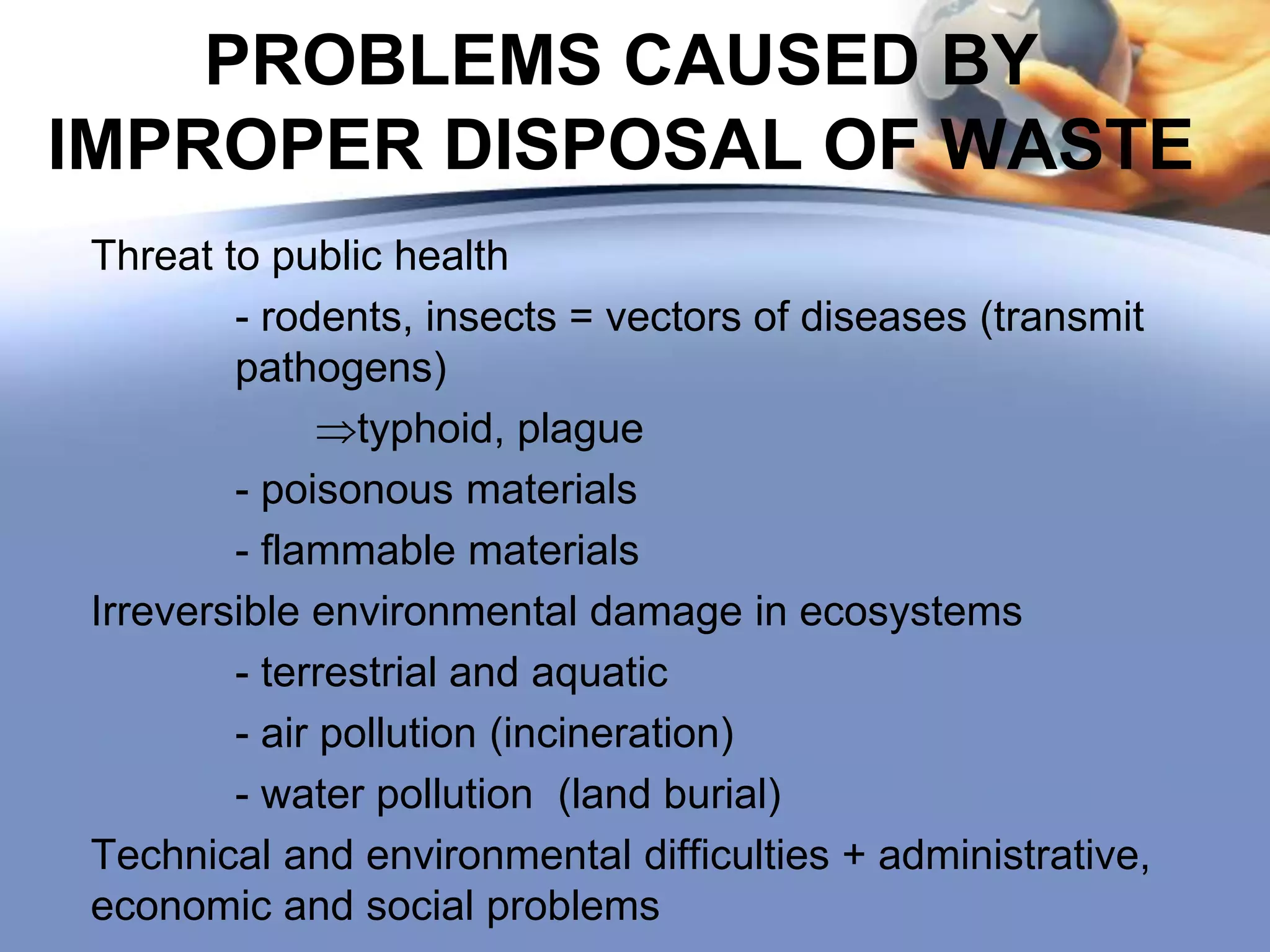 PROBLEMS CAUSED BY IMPROPER DISPOSAL OF WASTE

Threat to public health

- rodents, insects = vectors of diseases (transmit pathogens)

$\Rightarrow$typhoid, plague

- poisonous materials

- flammable materials

Irreversible environmental damage in ecosystems

- terrestrial and aquatic

- air pollution (incineration)

- water pollution (land burial)

Technical and environmental difficulties + administrative, economic and social problems